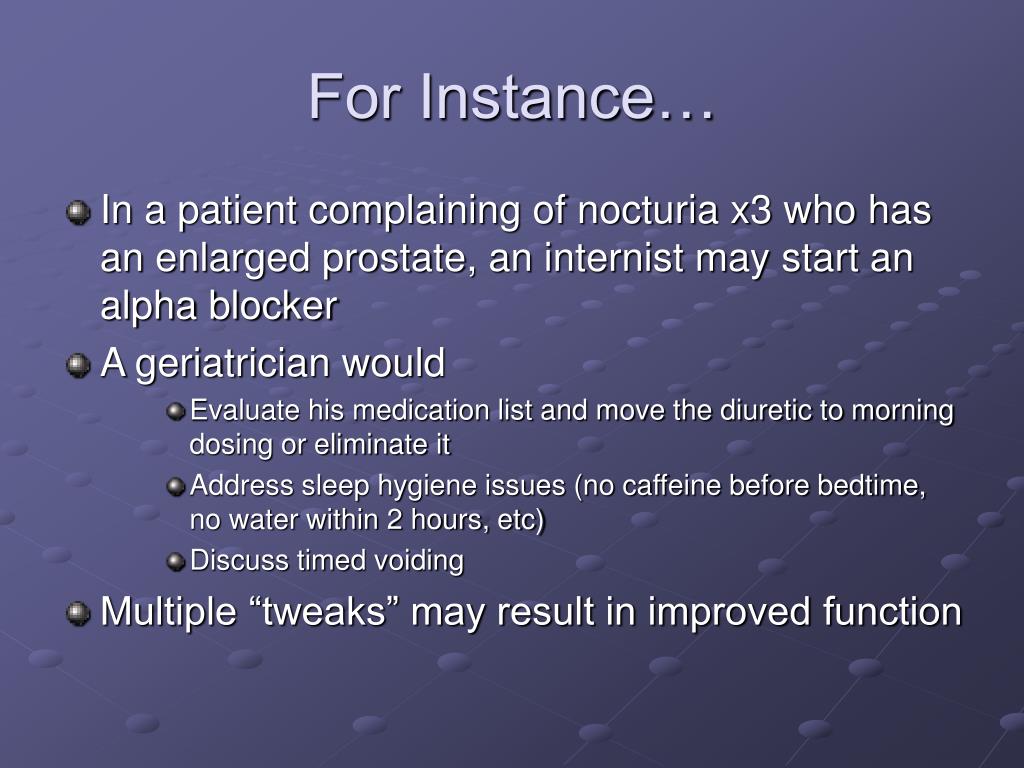 For Instance…

In a patient complaining of nocturia x3 who has an enlarged prostate, an internist may start an alpha blocker

A geriatrician would

Evaluate his medication list and move the diuretic to morning dosing or eliminate it

Address sleep hygiene issues (no caffeine before bedtime, no water within 2 hours, etc)

Discuss timed voiding

Multiple “tweaks” may result in improved function